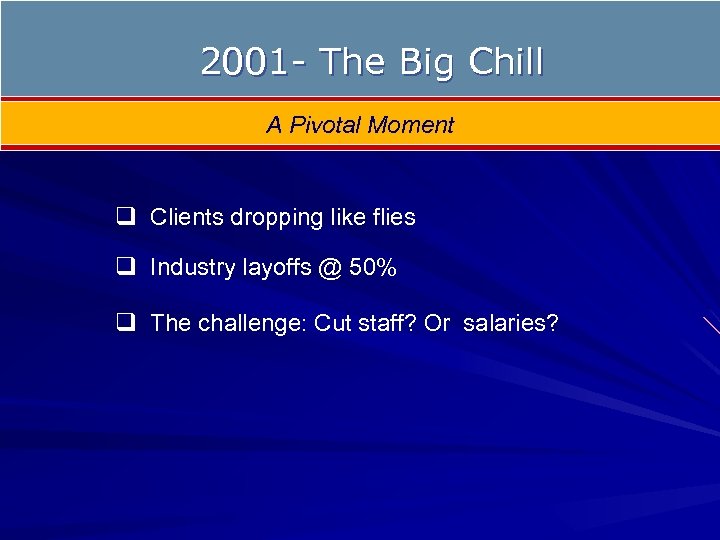 2001- The Big Chill

A Pivotal Moment

❑ Clients dropping like flies

❑ Industry layoffs @ 50%

❑ The challenge: Cut staff? Or  salaries?